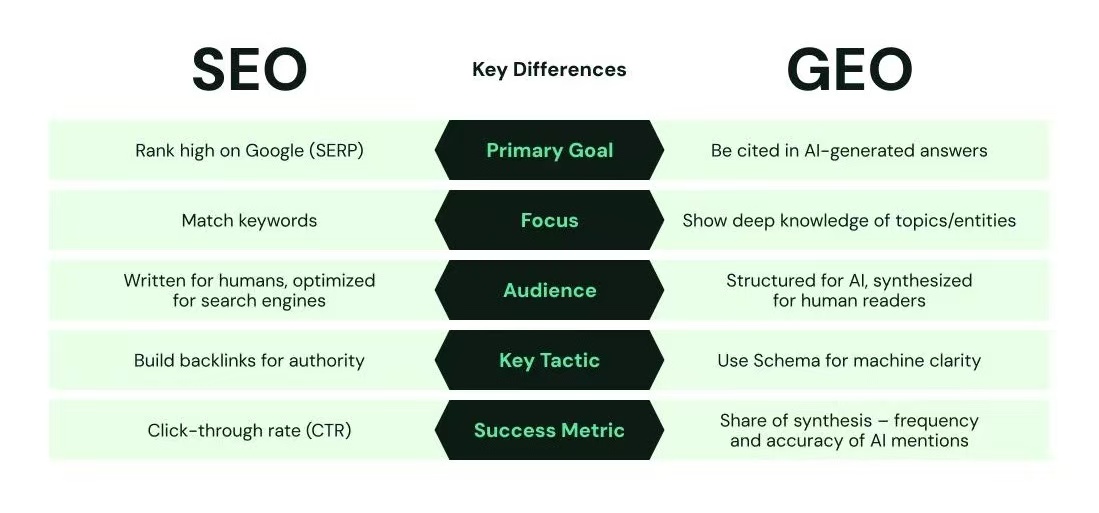 | SEO | Key Differences | GEO |
|---|---|---|
| Rank high on Google (SERP) | Primary Goal | Be cited in AI-generated answers |
| Match keywords | Focus | Show deep knowledge of topics/entities |
| Written for humans, optimized for search engines | Audience | Structured for AI, synthesized for human readers |
| Build backlinks for authority | Key Tactic | Use Schema for machine clarity |
| Click-through rate (CTR) | Success Metric | Share of synthesis – frequency and accuracy of AI mentions |